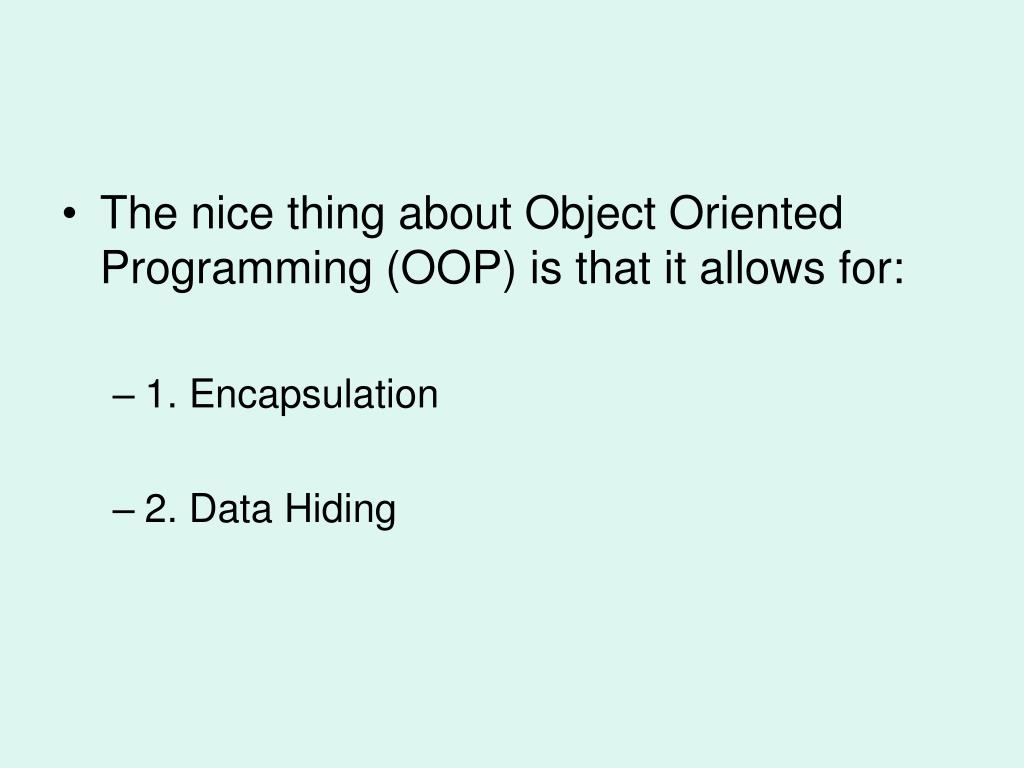 • The nice thing about Object Oriented Programming (OOP) is that it allows for:

– 1. Encapsulation

– 2. Data Hiding